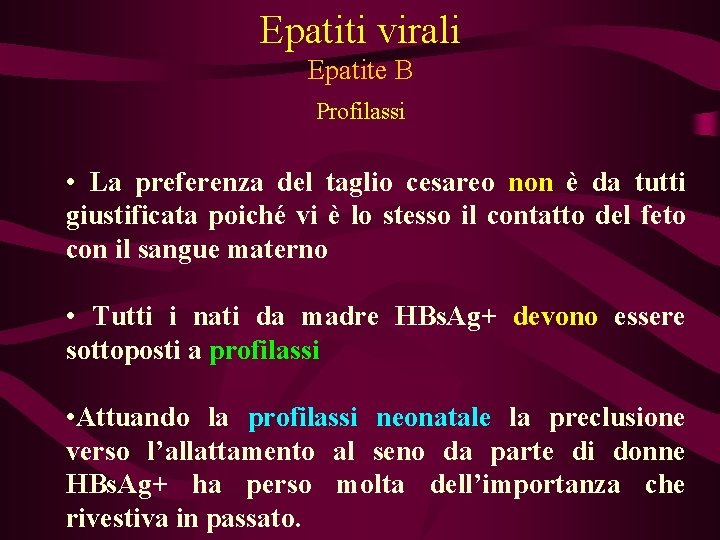 Epatiti virali
Epatite B
Profilassi

• La preferenza del taglio cesareo non è da tutti giustificata poiché vi è lo stesso il contatto del feto con il sangue materno

• Tutti i nati da madre HBsAg+ devono essere sottoposti a profilassi

•Attuando la profilassi neonatale la preclusione verso l’allattamento al seno da parte di donne HBsAg+ ha perso molta dell’importanza che rivestiva in passato.